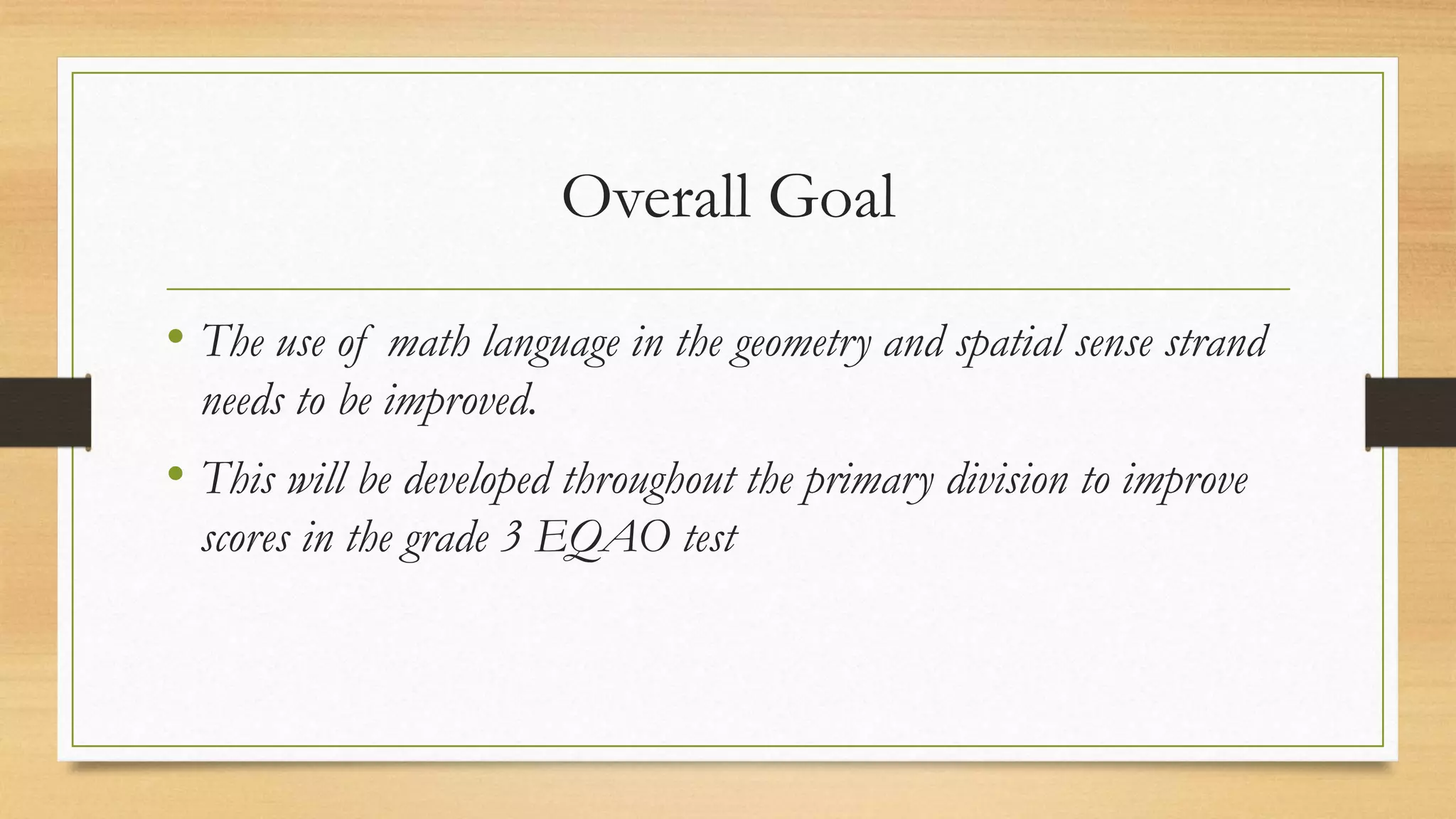 Overall Goal

• The use of math language in the geometry and spatial sense strand needs to be improved.

• This will be developed throughout the primary division to improve scores in the grade 3 EQAO test